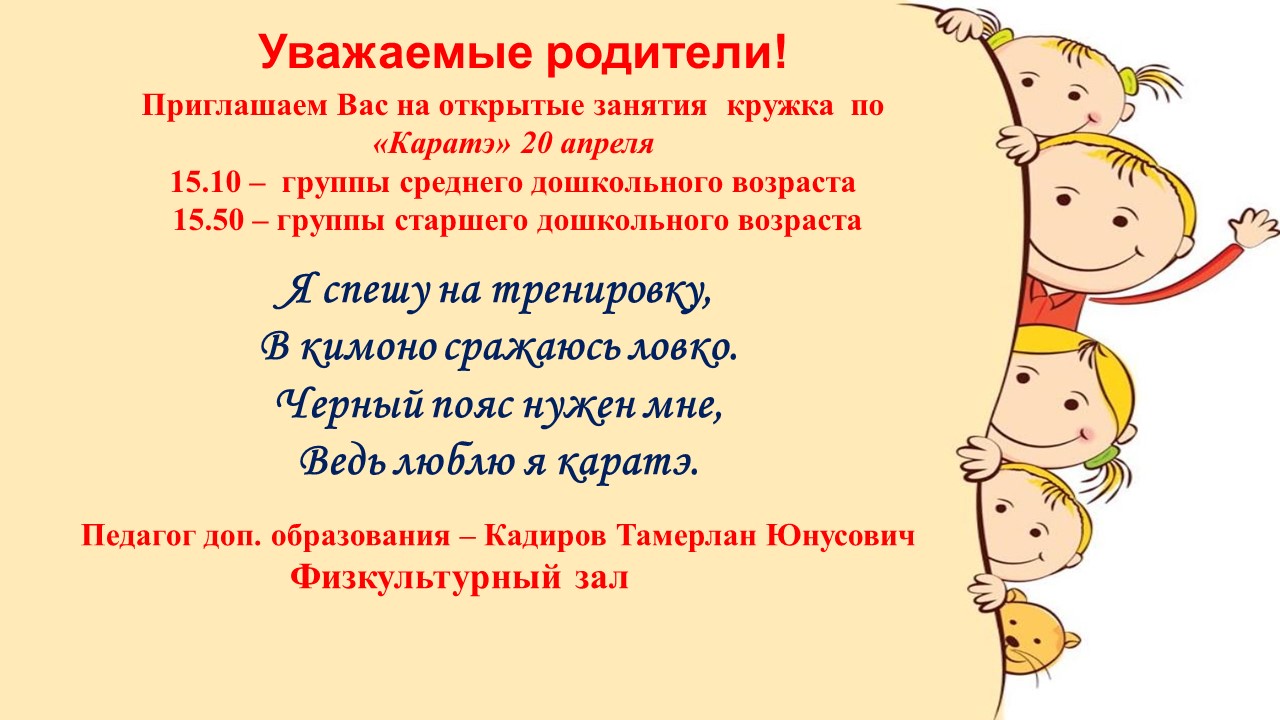 Уважаемые родители!

Приглашаем Вас на открытые занятия кружка по «Каратэ» 20 апреля
15.10 – группы среднего дошкольного возраста
15.50 – группы старшего дошкольного возраста

Я спешу на тренировку,
В кимоно сражаюсь ловко.
Черный пояс нужен мне,
Ведь люблю я каратэ.

Педагог доп. образования – Кадиров Тамерлан Юнусович
Физкультурный зал